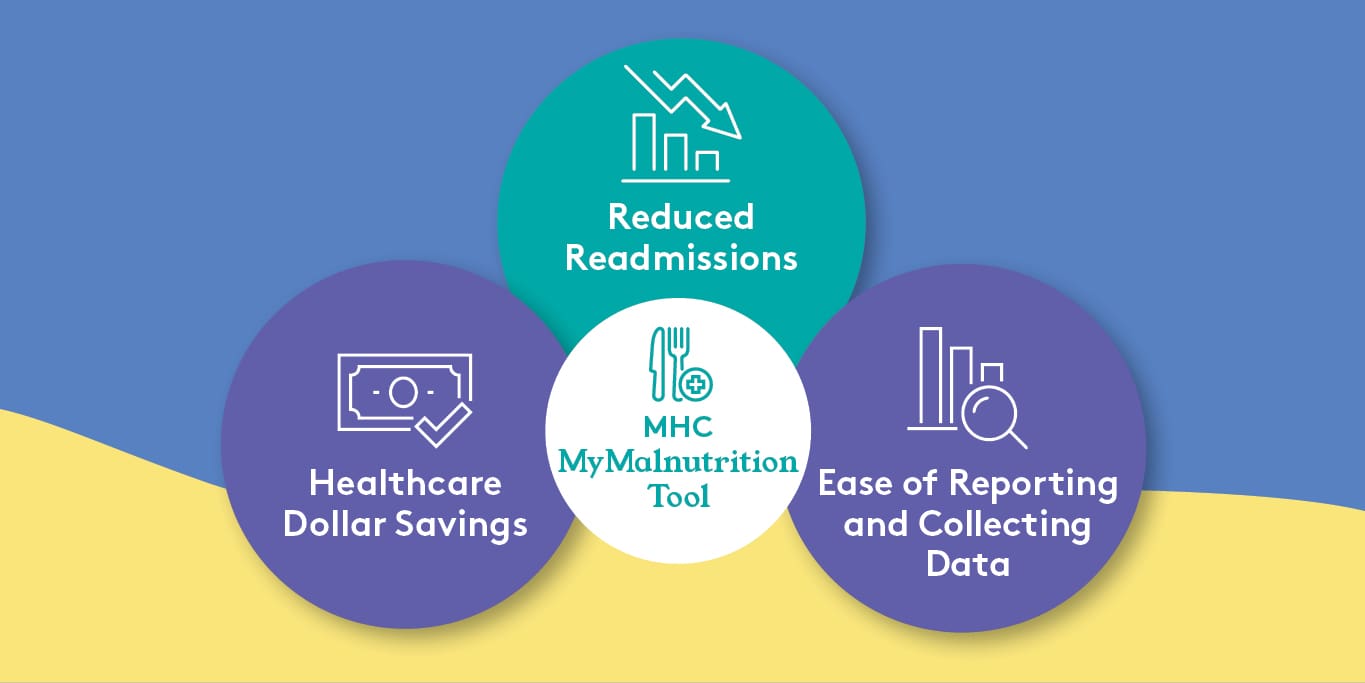 Reduced Readmissions

Healthcare Dollar Savings

MHC
MyMalnutrition Tool

Ease of Reporting and Collecting Data